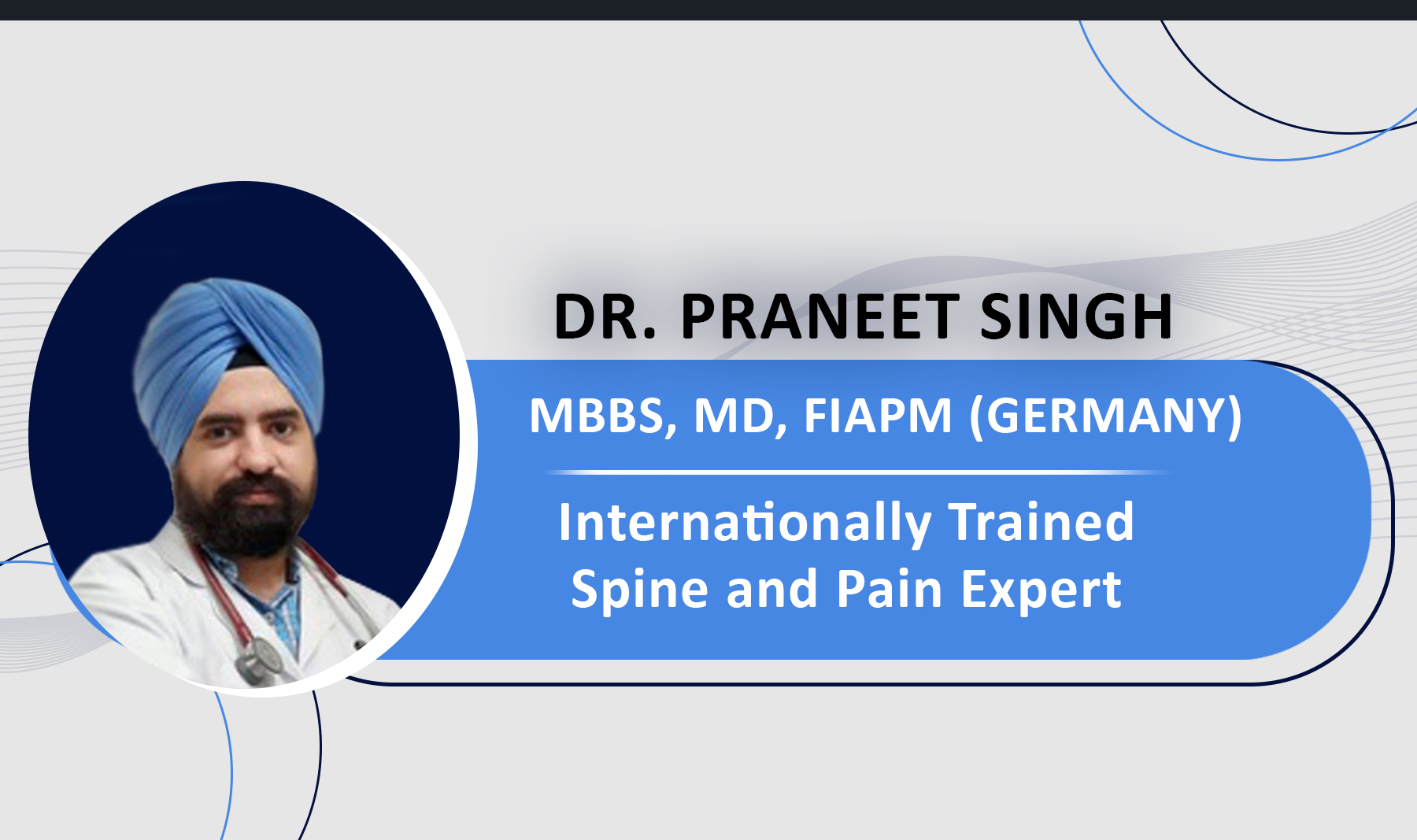 DR. PRANEET SINGH

MBBS, MD, FIAPM (GERMANY)

Internationally Trained Spine and Pain Expert